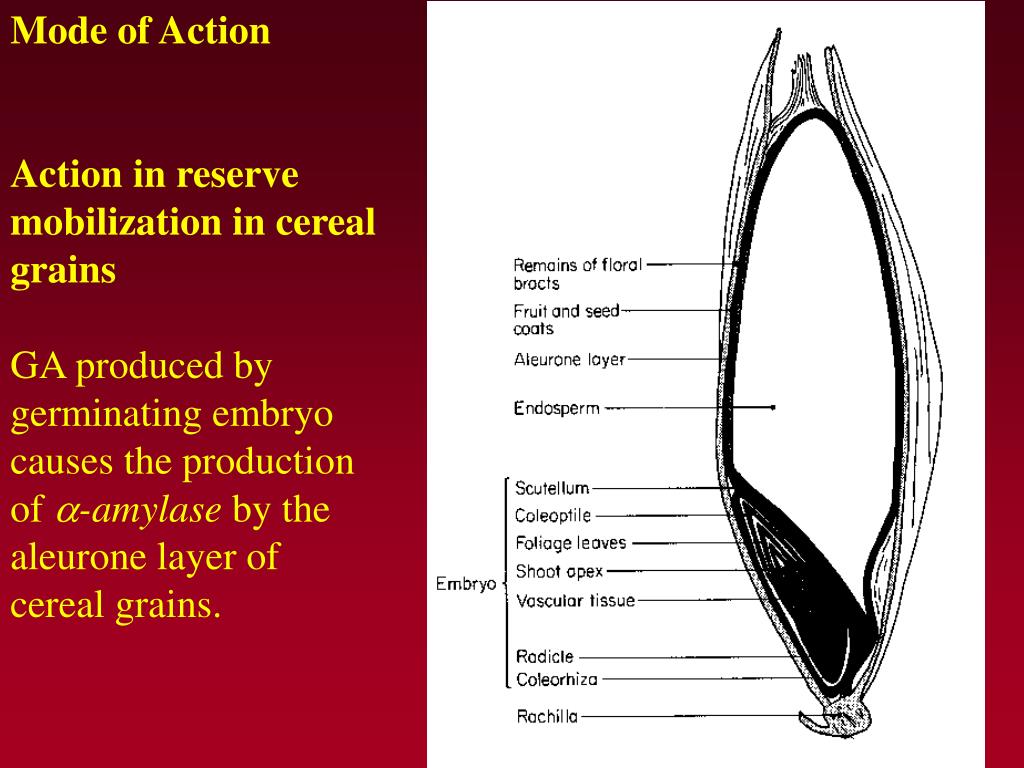 Mode of Action

Action in reserve mobilization in cereal grains

GA produced by germinating embryo causes the production of $\alpha$-amylase by the aleurone layer of cereal grains.

Remains of floral bracts
Fruit and seed coats
Aleurone layer
Endosperm
Embryo
Scutellum
Coleoptile
Foliage leaves
Shoot apex
Vascular tissue
Radicle
Coleorhiza
Rachilla